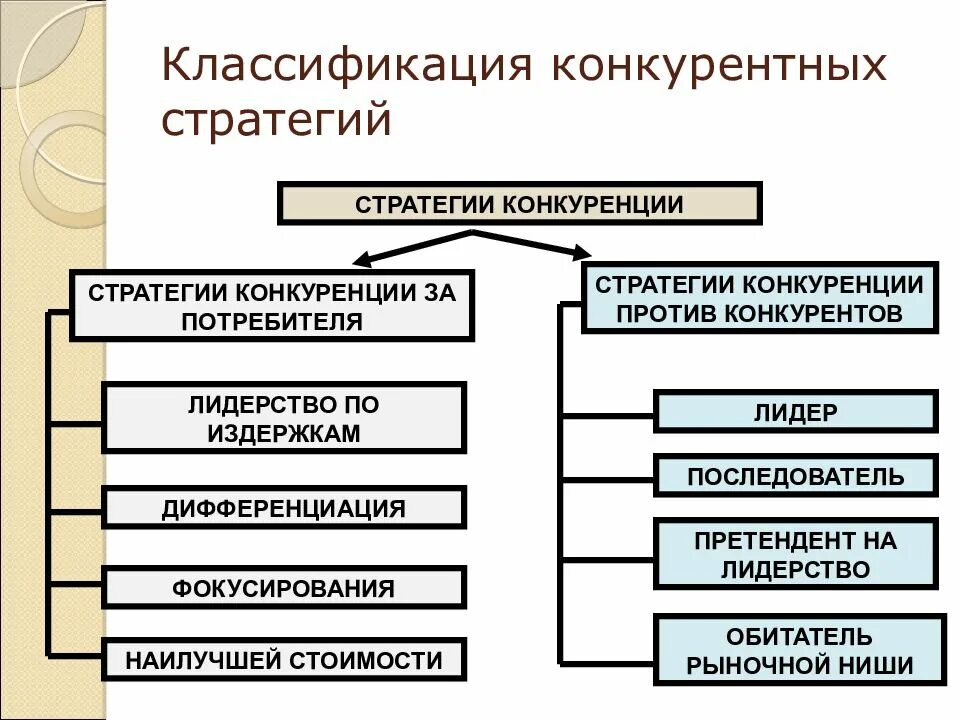 Классификация конкурентных стратегий

СТРАТЕГИИ КОНКУРЕНЦИИ

СТРАТЕГИИ КОНКУРЕНЦИИ ЗА ПОТРЕБИТЕЛЯ

ЛИДЕРСТВО ПО ИЗДЕРЖКАМ

ДИФФЕРЕНЦИАЦИЯ

ФОКУСИРОВАНИЯ

НАИЛУЧШЕЙ СТОИМОСТИ

СТРАТЕГИИ КОНКУРЕНЦИИ ПРОТИВ КОНКУРЕНТОВ

ЛИДЕР

ПОСЛЕДОВАТЕЛЬ

ПРЕТЕНДЕНТ НА ЛИДЕРСТВО

ОБИТАТЕЛЬ РЫНОЧНОЙ НИШИ